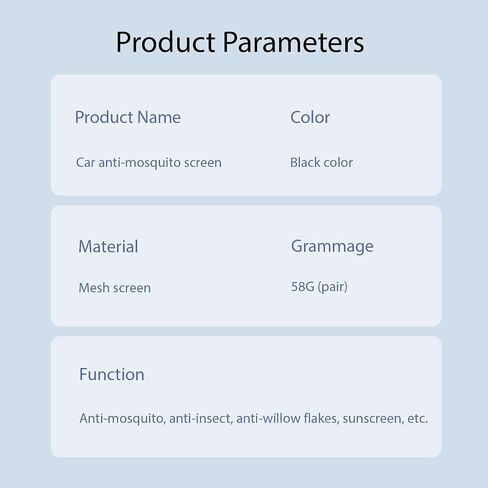 Product Parameters

Product Name

Car anti-mosquito screen

Color

Black color

Material

Mesh screen

Grammage

58G (pair)

Function

Anti-mosquito, anti-insect, anti-willow flakes, sunscreen, etc.